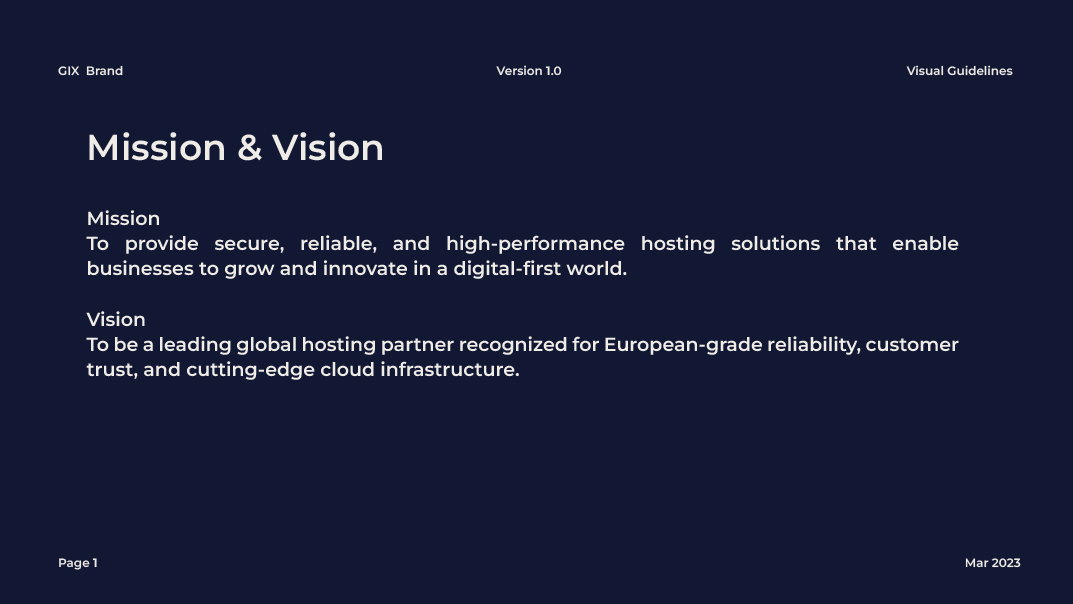 GIX Brand

Version 1.0

Visual Guidelines

Mission & Vision

Mission
To provide secure, reliable, and high-performance hosting solutions that enable businesses to grow and innovate in a digital-first world.

Vision
To be a leading global hosting partner recognized for European-grade reliability, customer trust, and cutting-edge cloud infrastructure.

Page 1

Mar 2023